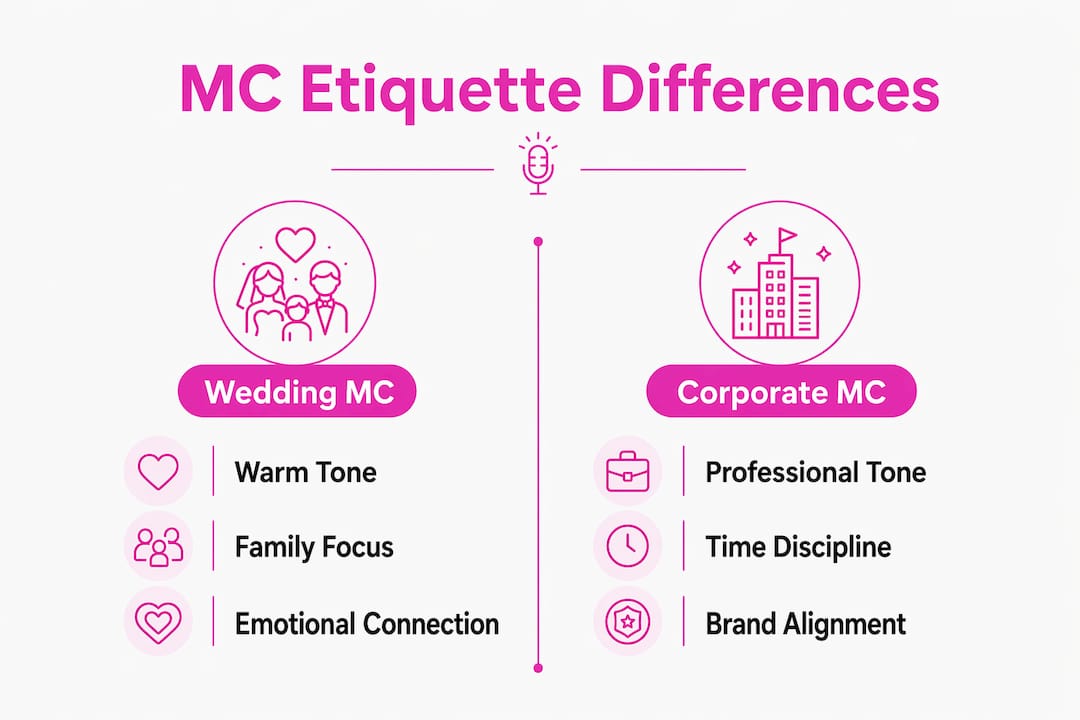 MC Etiquette Differences

Wedding MC

Warm Tone

Family Focus

Emotional Connection

Corporate MC

Professional Tone

Time Discipline

Brand Alignment